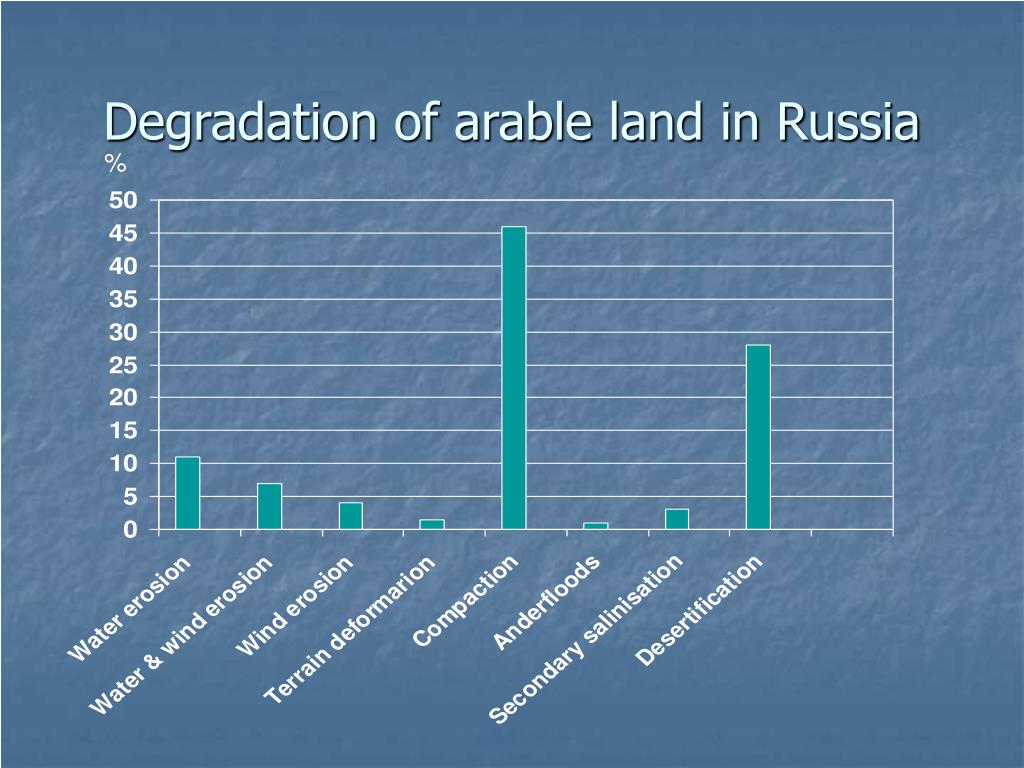 Degradation of arable land in Russia

%

50
45
40
35
30
25
20
15
10
5
0

Water erosion
Water & wind erosion
Wind erosion
Terrain deformarion
Compaction
Anderfloods
Secondary salinisation
Desertification